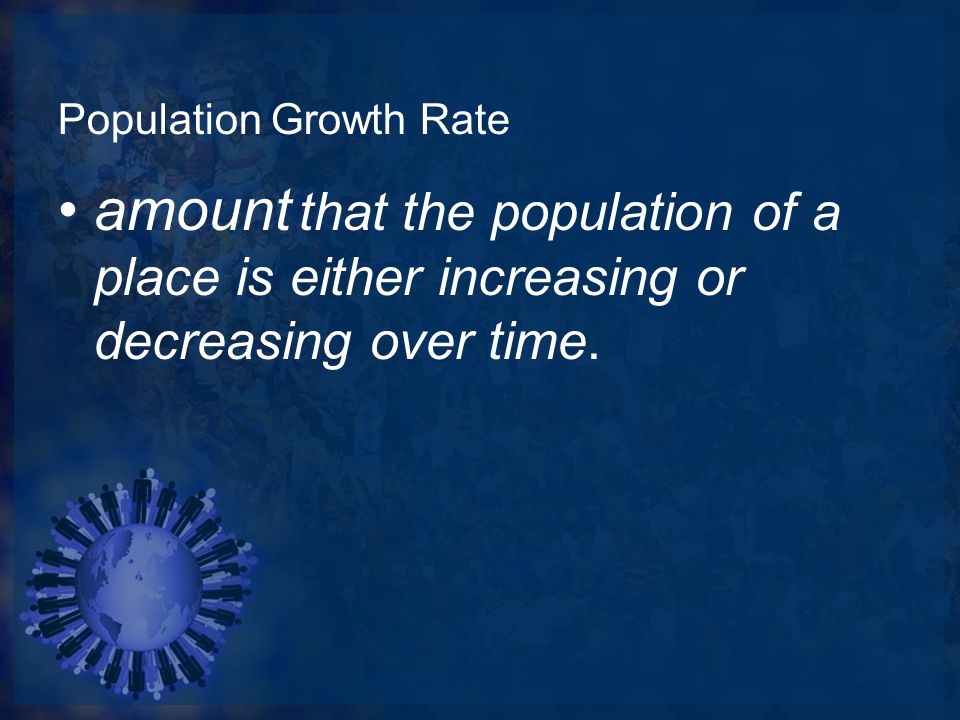 Population Growth Rate

• amount that the population of a place is either increasing or decreasing over time.